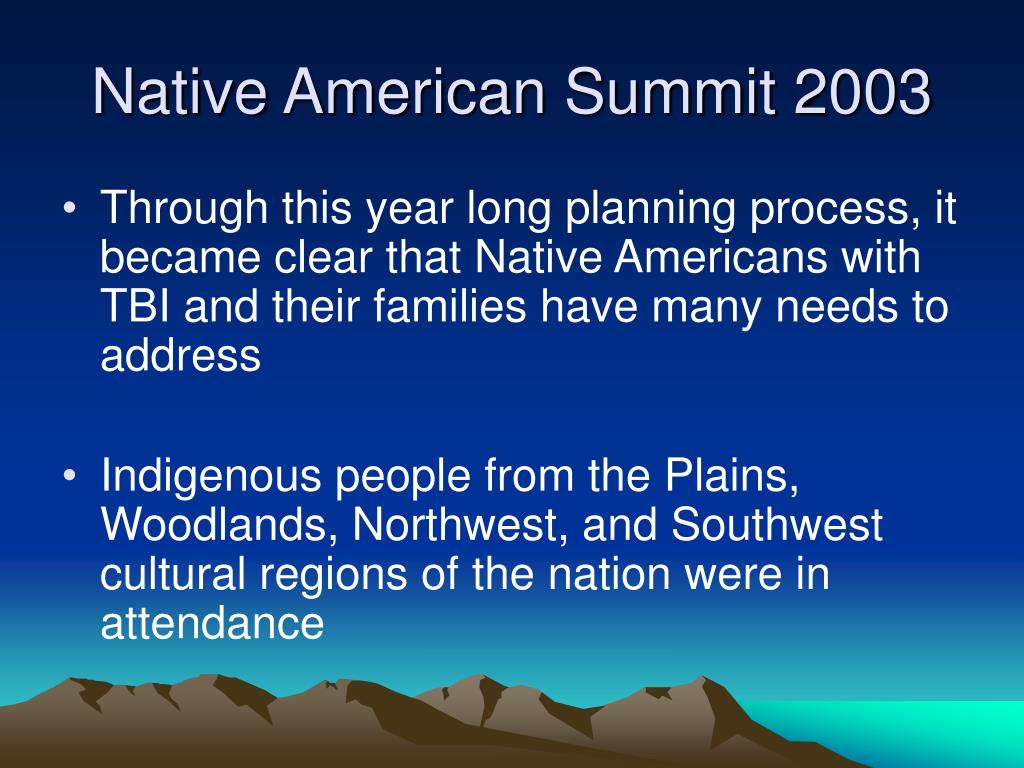 Native American Summit 2003

• Through this year long planning process, it became clear that Native Americans with TBI and their families have many needs to address

• Indigenous people from the Plains, Woodlands, Northwest, and Southwest cultural regions of the nation were in attendance